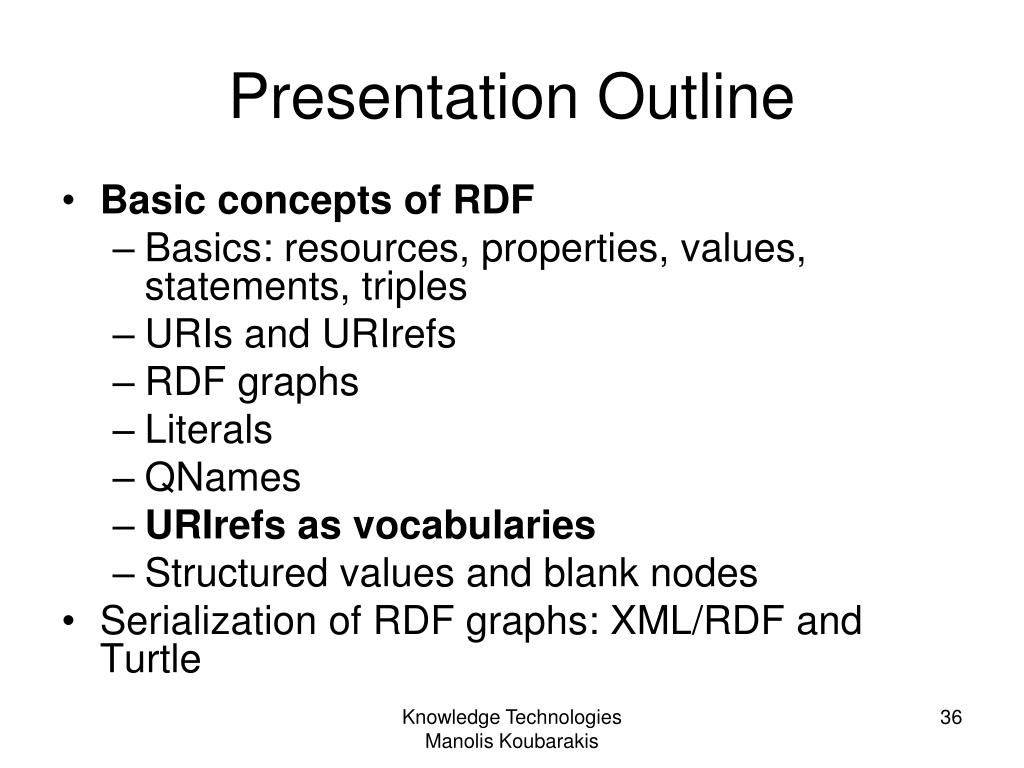 Presentation Outline

• Basic concepts of RDF
– Basics: resources, properties, values, statements, triples
– URIs and URIrefs
– RDF graphs
– Literals
– QNames
– URIrefs as vocabularies
– Structured values and blank nodes
• Serialization of RDF graphs: XML/RDF and Turtle

Knowledge Technologies
Manolis Koubarakis

36